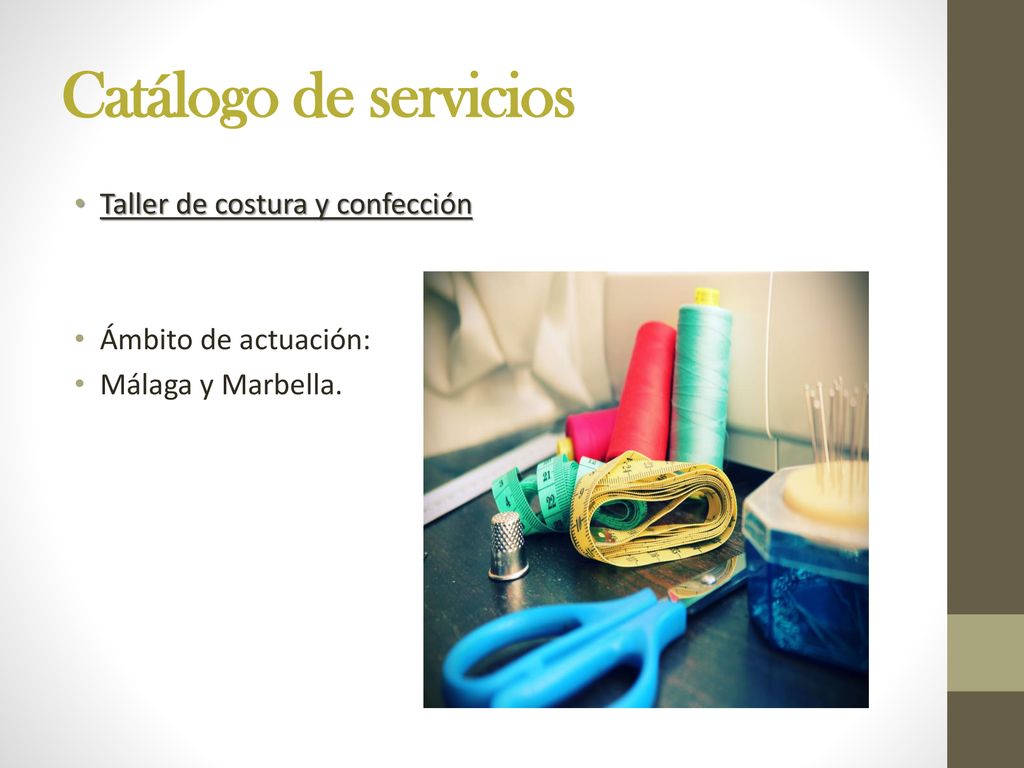 Catálogo de servicios

• Taller de costura y confección

• Ámbito de actuación:
• Málaga y Marbella.